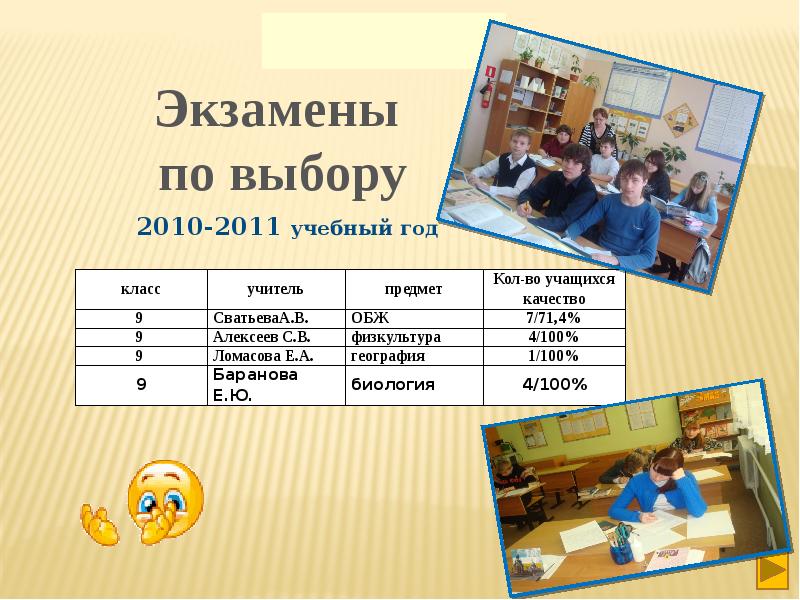 Экзамены по выбору

2010-2011 учебный год

| класс | учитель | предмет | Кол-во учащихся качество |
|---|---|---|---|
| 9 | СватьеваА.В. | ОБЖ | 7/71,4% |
| 9 | Алексеев С.В. | физкультура | 4/100% |
| 9 | Ломасова Е.А. | география | 1/100% |
| 9 | Баранова Е.Ю. | биология | 4/100% |